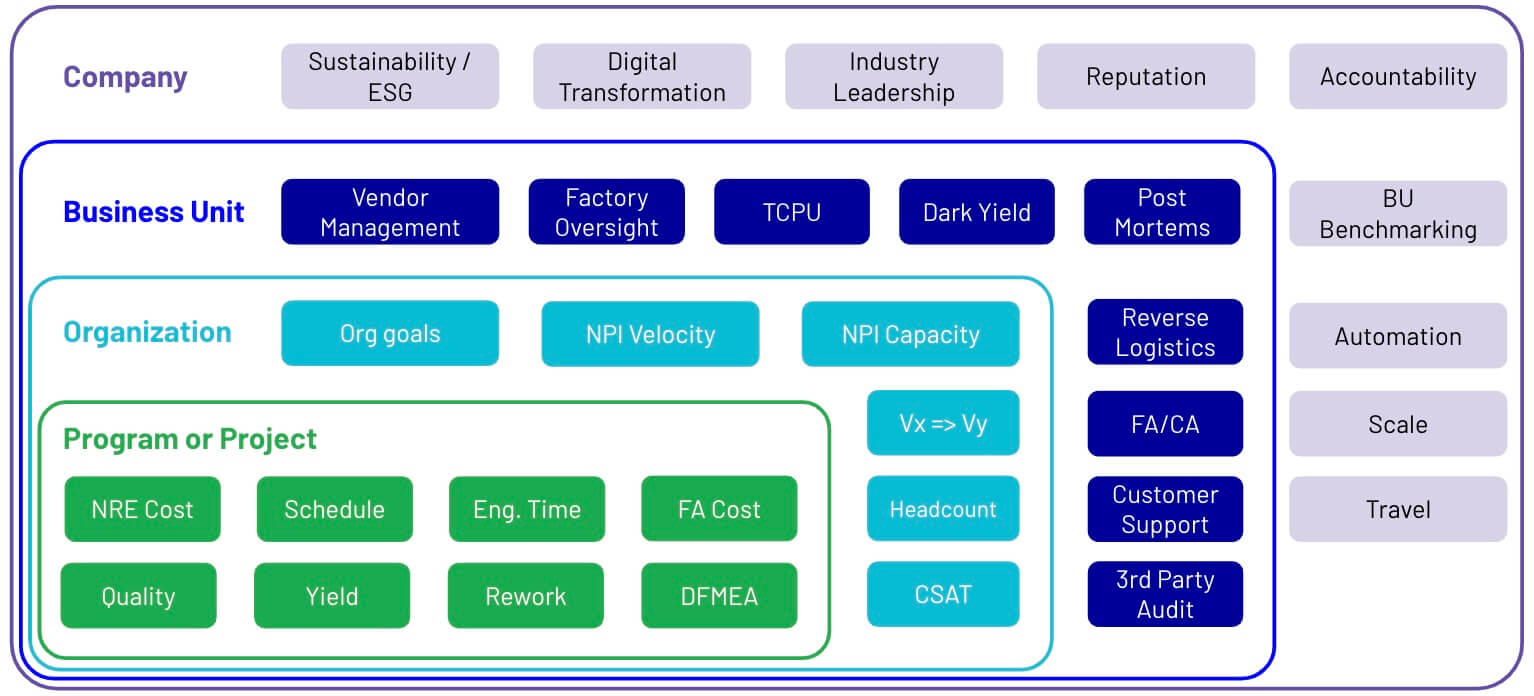 Company
Sustainability / ESG
Digital Transformation
Industry Leadership
Reputation
Accountability

Business Unit
Vendor Management
Factory Oversight
TCPU
Dark Yield
Post Mortems
BU Benchmarking

Organization
Org goals
NPI Velocity
NPI Capacity
Reverse Logistics
Automation

Program or Project
Vx => Vy
FA/CA
Scale
NRE Cost
Schedule
Eng. Time
FA Cost
Headcount
Customer Support
Travel
Quality
Yield
Rework
DFMEA
CSAT
3rd Party Audit